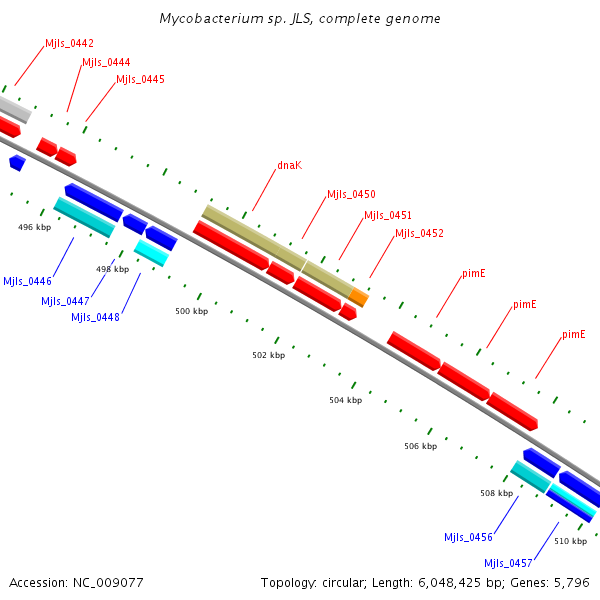 Mycobacterium sp. JLS, complete genome

Mjls_0442
Mjls_0444
Mjls_0445
dnaK
Mjls_0450
Mjls_0451
Mjls_0452
pimE
pimE
pimE

496 kbp
498 kbp
500 kbp
502 kbp
504 kbp
506 kbp
508 kbp
510 kbp

Mjls_0446
Mjls_0447
Mjls_0448
Mjls_0456
Mjls_0457

Accession: NC_009077
Topology: circular; Length: 6,048,425 bp; Genes: 5,796